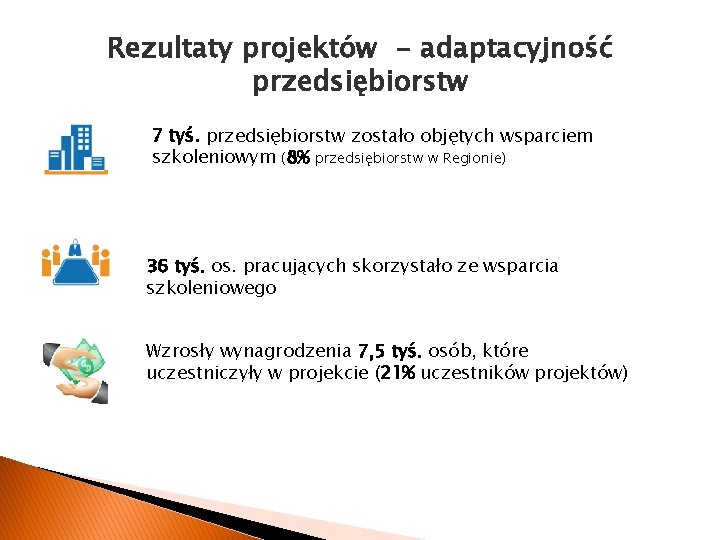 Rezultaty projektów  - adaptacyjność przedsiębiorstw

7 tyś. przedsiębiorstw zostało objętych wsparciem szkoleniowym (8% przedsiębiorstw w Regionie)

36 tyś. os. pracujących skorzystało ze wsparcia szkoleniowego

Wzrosły wynagrodzenia 7,5 tyś. osób, które uczestniczyły w projekcie (21% uczestników projektów)